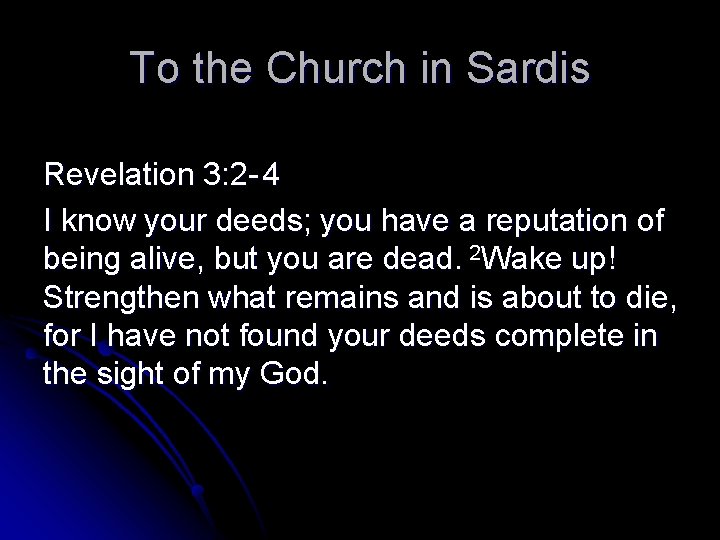 To the Church in Sardis

Revelation 3:2-4

I know your deeds; you have a reputation of being alive, but you are dead. $^2$Wake up! Strengthen what remains and is about to die, for I have not found your deeds complete in the sight of my God.